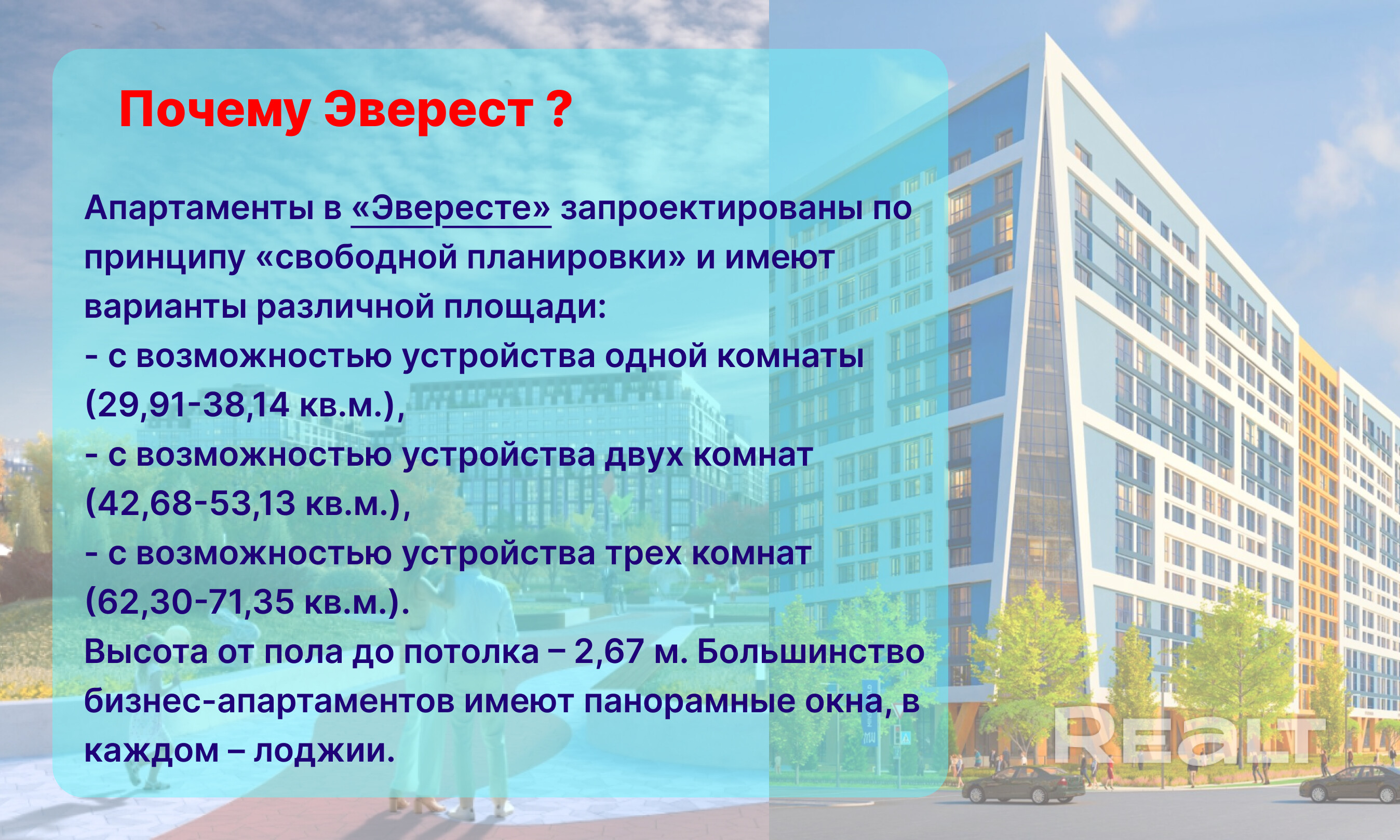 Почему Эверест ?

Апартаменты в «Эвересте» запроектированы по принципу «свободной планировки» и имеют варианты различной площади:
- с возможностью устройства одной комнаты (29,91-38,14 кв.м.),
- с возможностью устройства двух комнат (42,68-53,13 кв.м.),
- с возможностью устройства трех комнат (62,30-71,35 кв.м.).
Высота от пола до потолка – 2,67 м. Большинство бизнес-апартаментов имеют панорамные окна, в каждом – лоджии.

REALT